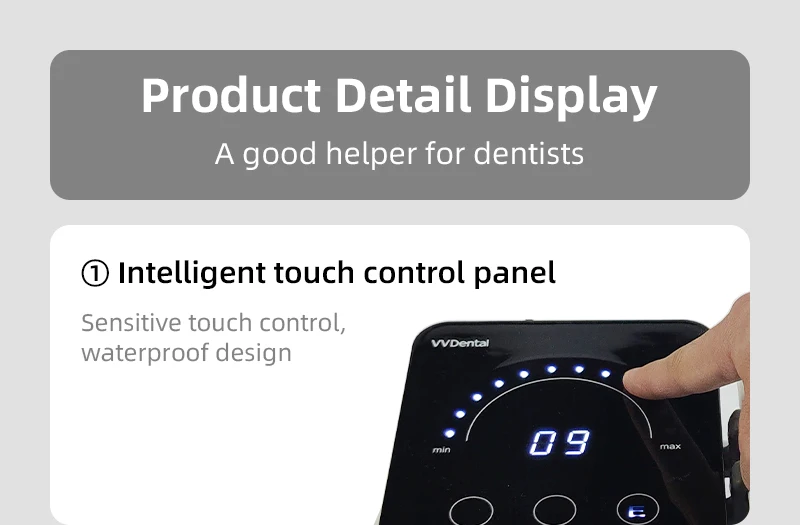 Product Detail Display

A good helper for dentists

① Intelligent touch control panel

Sensitive touch control, waterproof design

VVDental

min

09

max